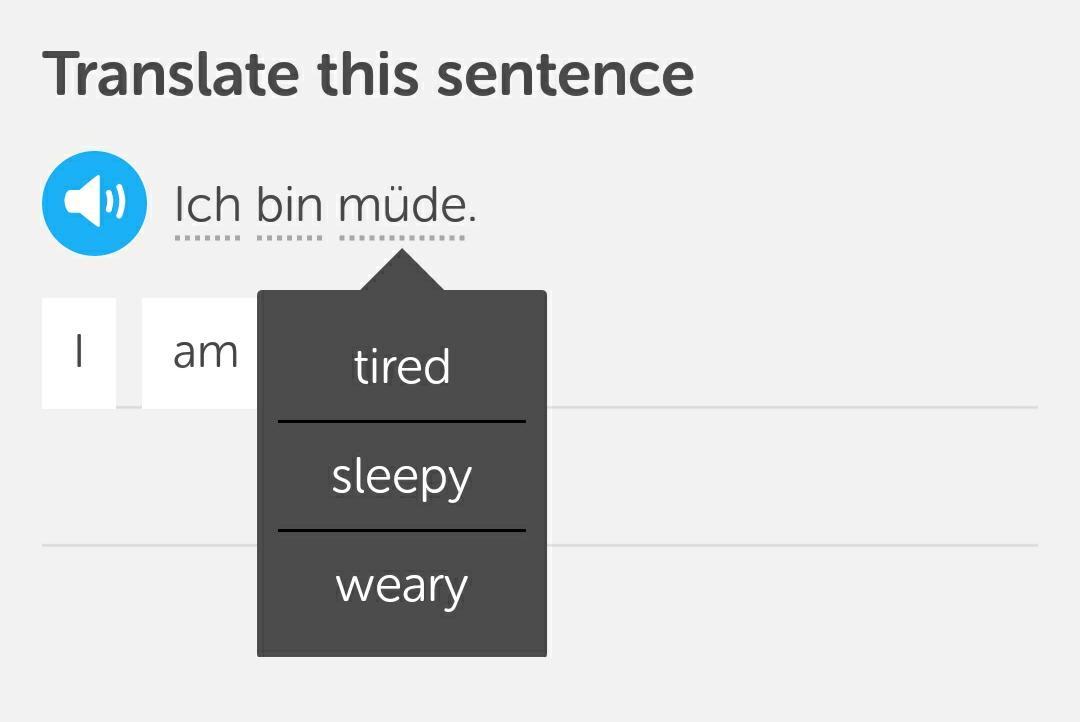 Translate this sentence

Ich bin müde.

I

am

tired

sleepy

weary